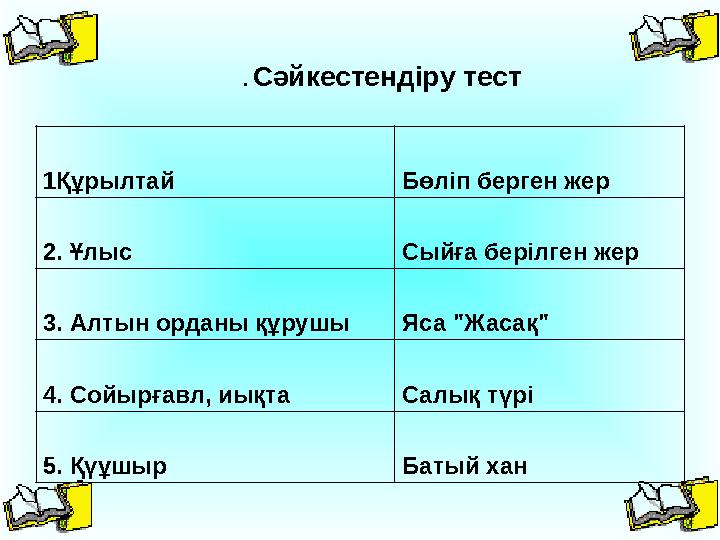 . Сәйкестендіру тест

| | |
|---|---|
| 1Құрылтай | Бөліп берген жер |
| 2. Ұлыс | Сыйға берілген жер |
| 3. Алтын орданы құрушы | Яса "Жасақ" |
| 4. Сойырғавл, иықта | Салық түрі |
| 5. Қүұшыр | Батый хан |